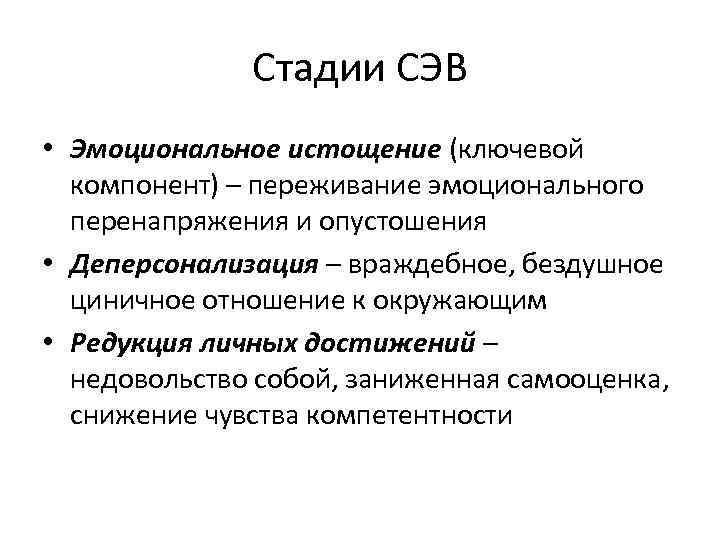 Стадии СЭВ

• Эмоциональное истощение (ключевой компонент) – переживание эмоционального перенапряжения и опустошения
• Деперсонализация – враждебное, бездушное циничное отношение к окружающим
• Редукция личных достижений – недовольство собой, заниженная самооценка, снижение чувства компетентности